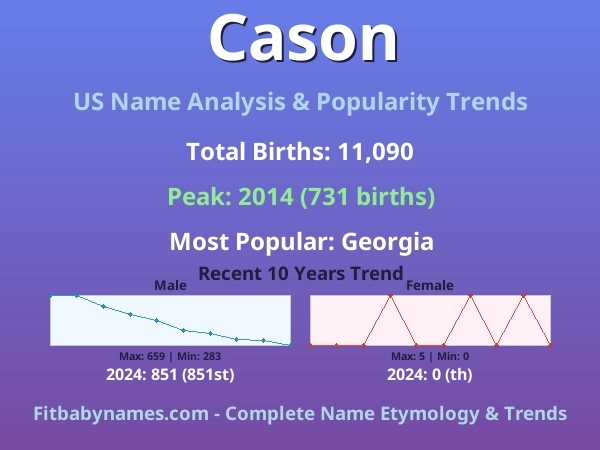 Cason

US Name Analysis & Popularity Trends

Total Births: 11,090

Peak: 2014 (731 births)

Most Popular: Georgia

Recent 10 Years Trend

Male

Max: 659 | Min: 283

2024: 851 (851st)

Female

Max: 5 | Min: 0

2024: 0 (th)

Fitbabynames.com - Complete Name Etymology & Trends